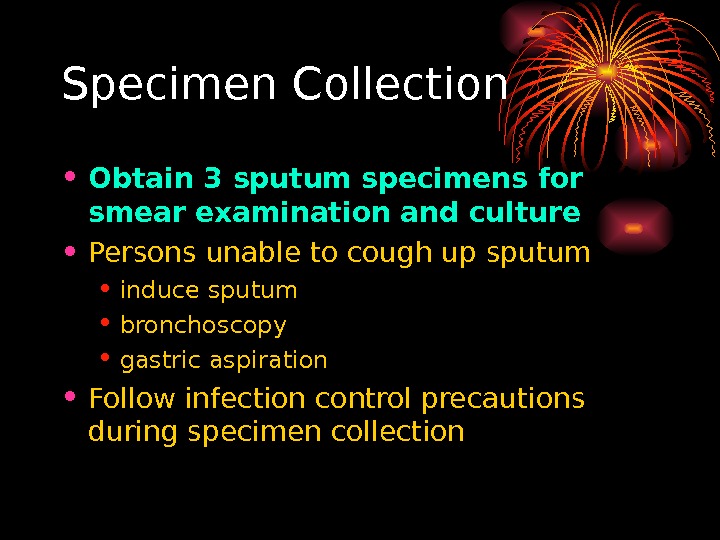 Specimen Collection

• Obtain 3 sputum specimens for smear examination and culture
• Persons unable to cough up sputum
  • induce sputum
  • bronchoscopy
  • gastric aspiration
• Follow infection control precautions during specimen collection